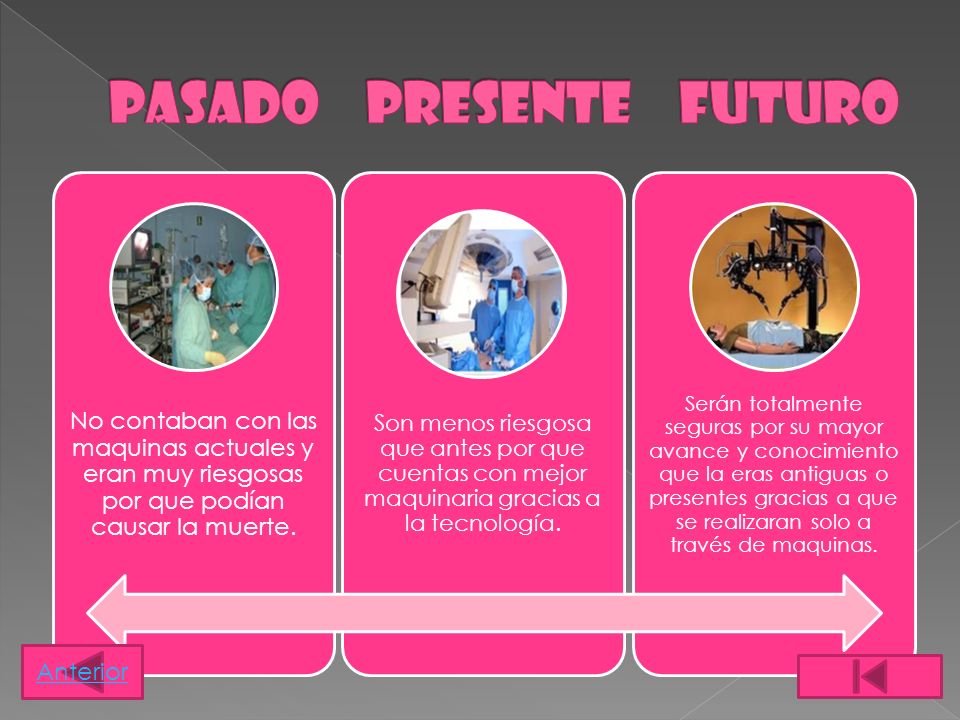 PASADO PRESENTE FUTURO

No contaban con las maquinas actuales y eran muy riesgosas por que podían causar la muerte.

Son menos riesgosa que antes por que cuentas con mejor maquinaria gracias a la tecnología.

Serán totalmente seguras por su mayor avance y conocimiento que la eras antiguas o presentes gracias a que se realizaran solo a través de maquinas.

Anterior